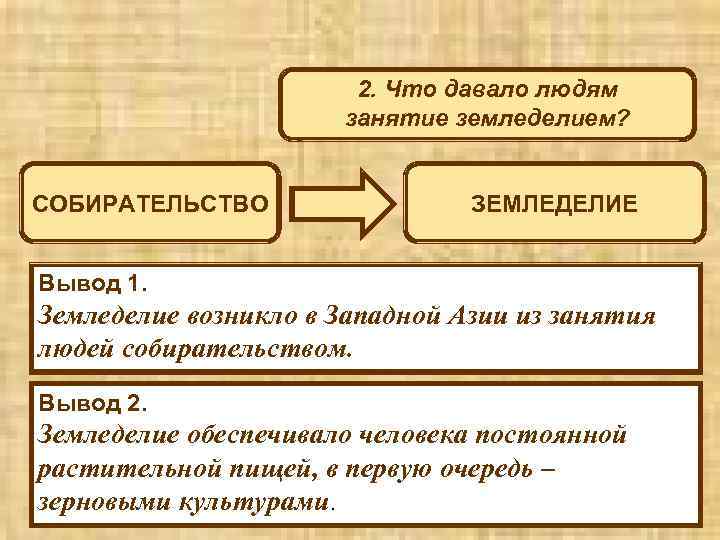 2. Что давало людям занятие земледелием?

СОБИРАТЕЛЬСТВО

ЗЕМЛЕДЕЛИЕ

Вывод 1.
Земледелие возникло в Западной Азии из занятия людей собирательством.

Вывод 2.
Земледелие обеспечивало человека постоянной растительной пищей, в первую очередь – зерновыми культурами.